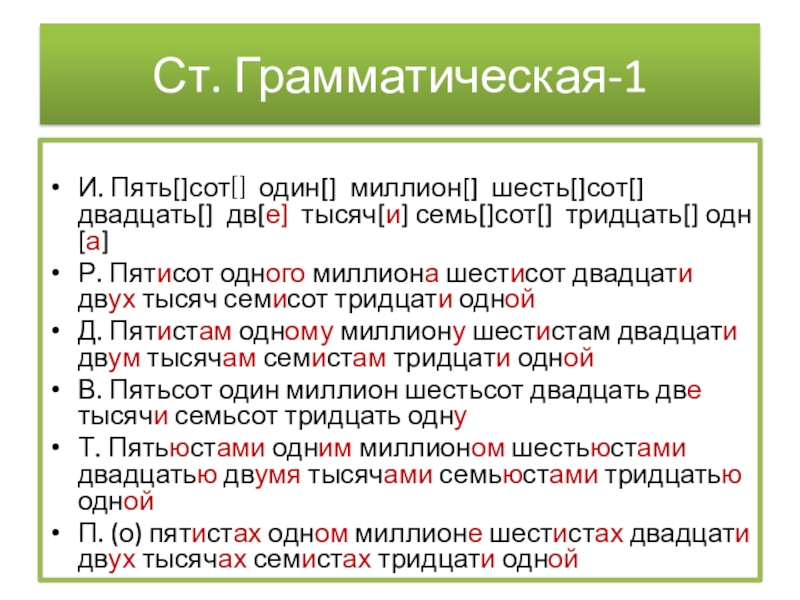 Ст. Грамматическая-1

• И. Пять[]сот[] один[] миллион[] шесть[]сот[] двадцать[] дв[е] тысяч[и] семь[]сот[] тридцать[] одн[а]
• Р. Пятисот одного миллиона шестисот двадцати двух тысяч семисот тридцати одной
• Д. Пятистам одному миллиону шестистам двадцати двум тысячам семистам тридцати одной
• В. Пятьсот один миллион шестьсот двадцать две тысячи семьсот тридцать одну
• Т. Пятьюстами одним миллионом шестьюстами двадцатью двумя тысячами семьюстами тридцатью одной
• П. (о) пятистах одном миллионе шестистах двадцати двух тысячах семистах тридцати одной